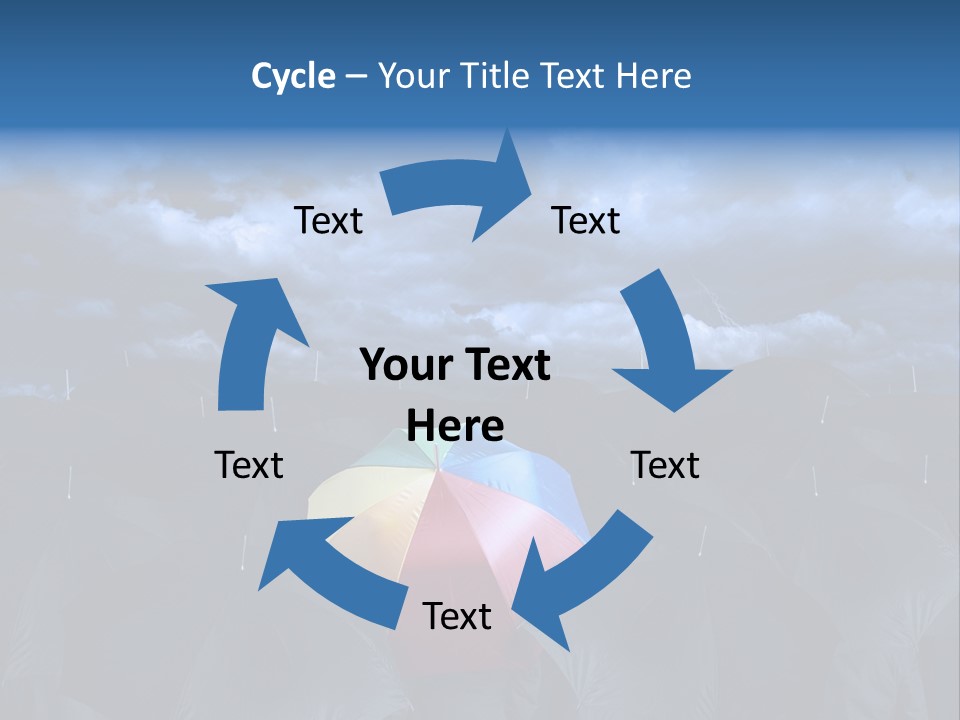 Cycle – Your Title Text Here

Text

Text

Your Text Here

Text

Text

Text